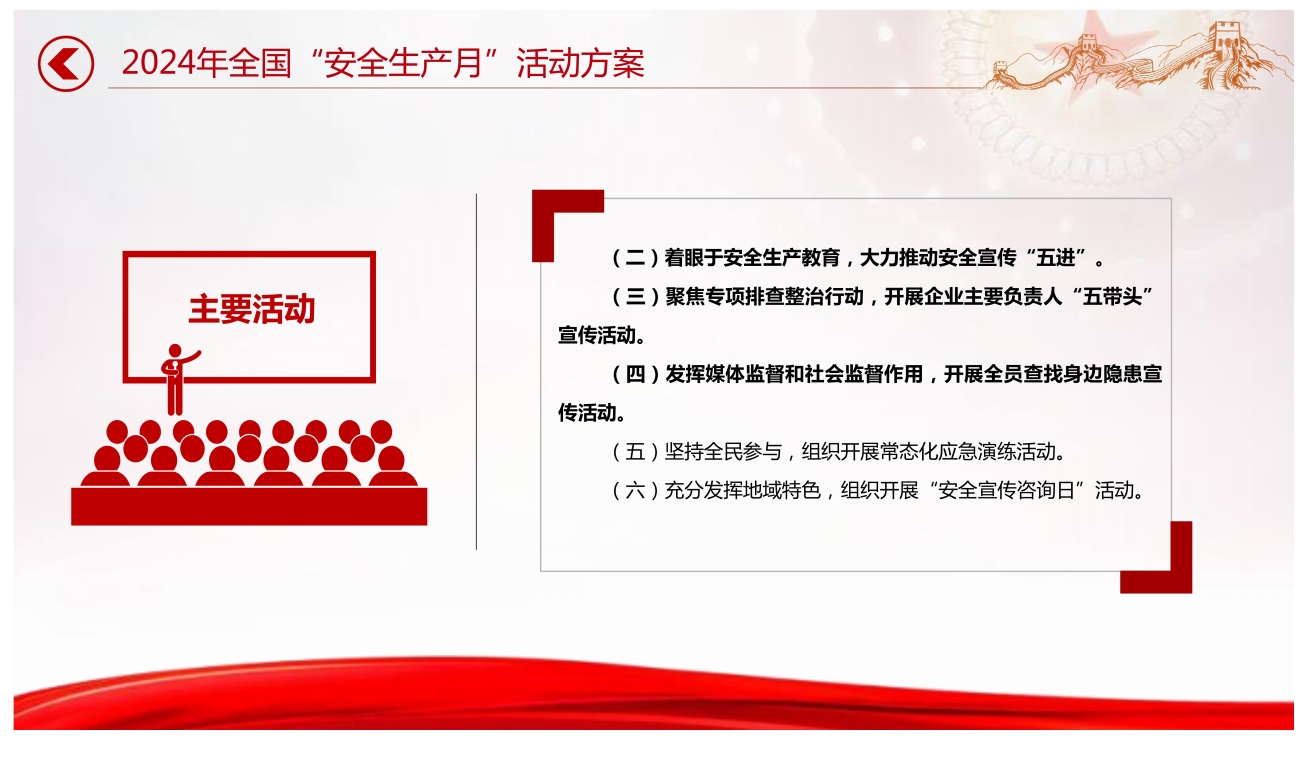 2024年全国“安全生产月”活动方案

主要活动

（二）着眼于安全生产教育，大力推动安全宣传“五进”。

（三）聚焦专项排查整治行动，开展企业主要负责人“五带头”宣传活动。

（四）发挥媒体监督和社会监督作用，开展全员查找身边隐患宣传活动。

（五）坚持全民参与，组织开展常态化应急演练活动。

（六）充分发挥地域特色，组织开展“安全宣传咨询日”活动。